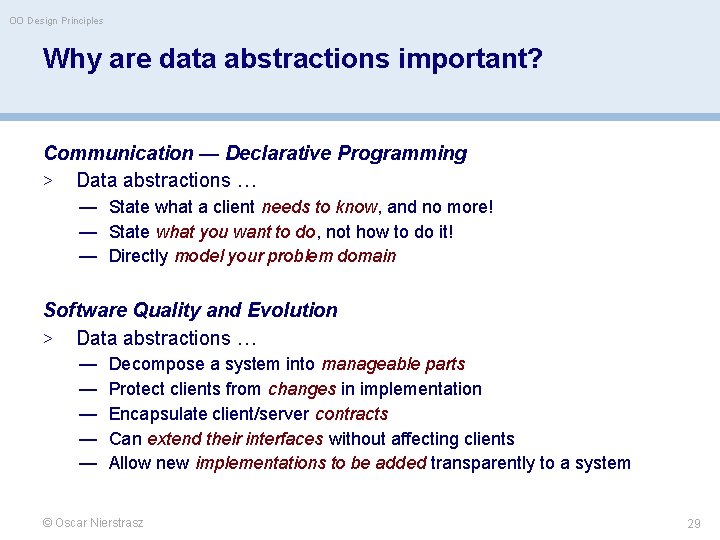 OO Design Principles

Why are data abstractions important?

Communication — Declarative Programming
> Data abstractions …
— State what a client needs to know, and no more!
— State what you want to do, not how to do it!
— Directly model your problem domain

Software Quality and Evolution
> Data abstractions …
— Decompose a system into manageable parts
— Protect clients from changes in implementation
— Encapsulate client/server contracts
— Can extend their interfaces without affecting clients
— Allow new implementations to be added transparently to a system

© Oscar Nierstrasz

29